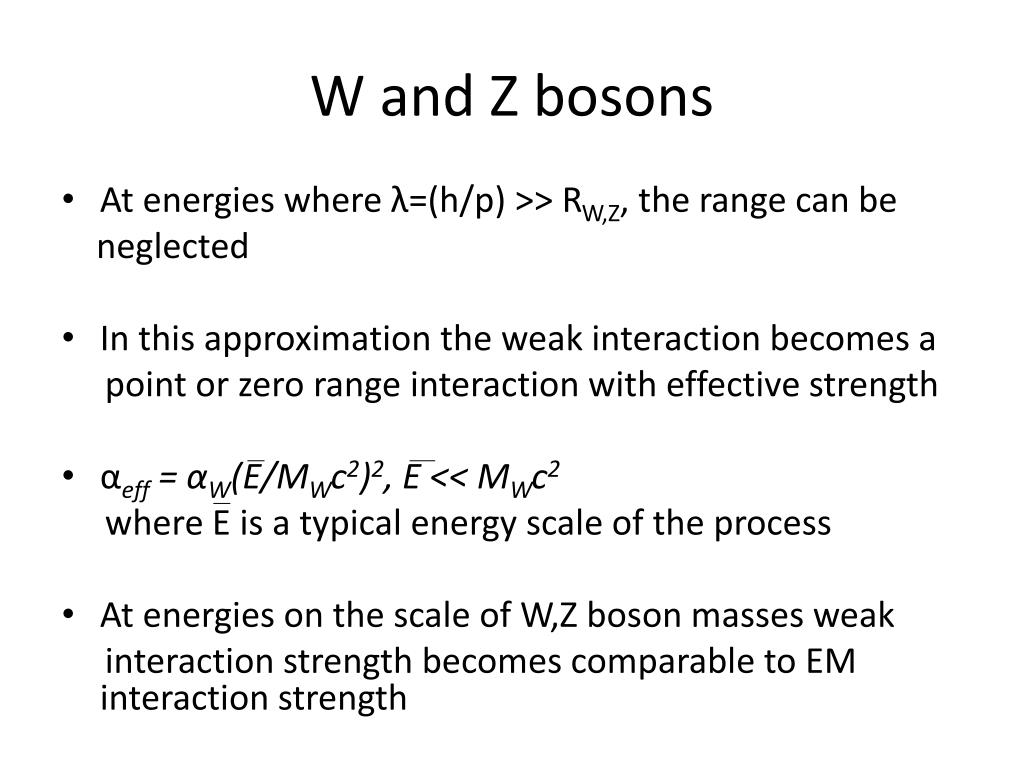 W and Z bosons

• At energies where λ=(h/p) >> $R_{W,Z}$, the range can be neglected

• In this approximation the weak interaction becomes a point or zero range interaction with effective strength

• $\alpha_{eff} = \alpha_W(\bar{E}/M_Wc^2)^2$, $\bar{E} << M_Wc^2$
where $\bar{E}$ is a typical energy scale of the process

• At energies on the scale of W,Z boson masses weak interaction strength becomes comparable to EM interaction strength